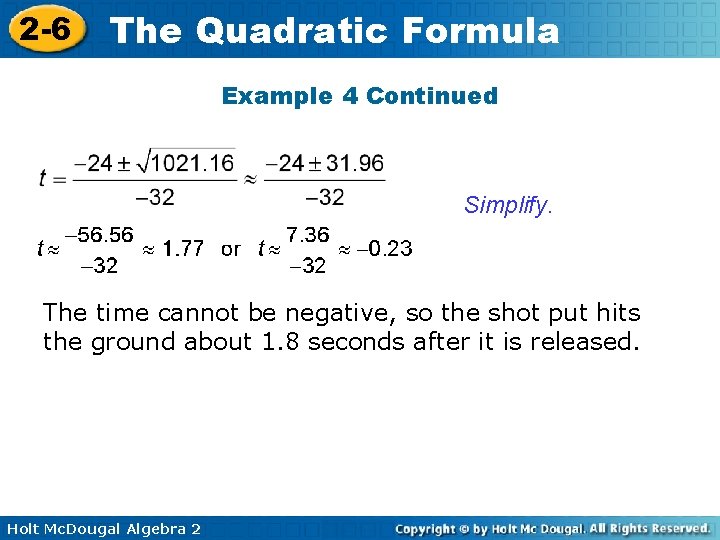 2-6 The Quadratic Formula

Example 4 Continued

$t = \frac{-24 \pm \sqrt{1021.16}}{-32} \approx \frac{-24 \pm 31.96}{-32}$

Simplify.

$t \approx \frac{-56.56}{-32} \approx 1.77$ or $t \approx \frac{7.36}{-32} \approx -0.23$

The time cannot be negative, so the shot put hits the ground about 1.8 seconds after it is released.

Holt McDougal Algebra 2

Copyright © by Holt Mc Dougal. All Rights Reserved.